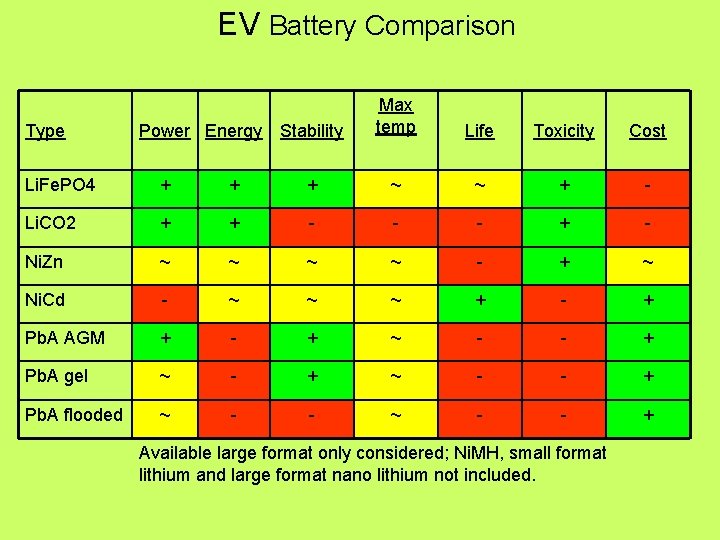 EV Battery Comparison

| Type | Power | Energy | Stability | Max temp | Life | Toxicity | Cost |
|---|---|---|---|---|---|---|---|
| LiFePO4 | + | + | + | ~ | ~ | + | - |
| LiCO2 | + | + | - | - | - | + | - |
| NiZn | ~ | ~ | ~ | ~ | - | + | ~ |
| NiCd | - | ~ | ~ | ~ | + | - | + |
| PbA AGM | + | - | + | ~ | - | - | + |
| PbA gel | ~ | - | + | ~ | - | - | + |
| PbA flooded | ~ | - | - | ~ | - | - | + |

Available large format only considered; NiMH, small format lithium and large format nano lithium not included.